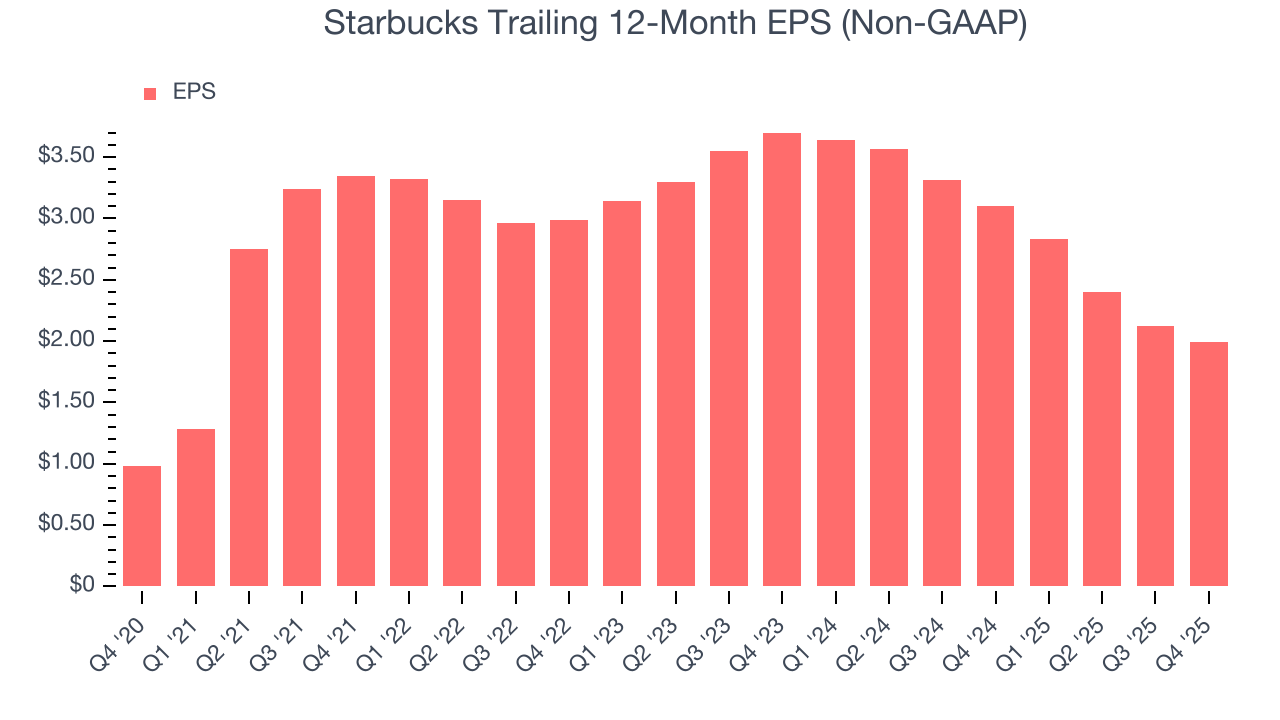 Starbucks Trailing 12-Month EPS (Non-GAAP)

EPS

$3.50
$3.00
$2.50
$2.00
$1.50
$1.00
$0.50
$0

Q4 '20
Q1 '21
Q2 '21
Q3 '21
Q4 '21
Q1 '22
Q2 '22
Q3 '22
Q4 '22
Q1 '23
Q2 '23
Q3 '23
Q4 '23
Q1 '24
Q2 '24
Q3 '24
Q4 '24
Q1 '25
Q2 '25
Q3 '25
Q4 '25